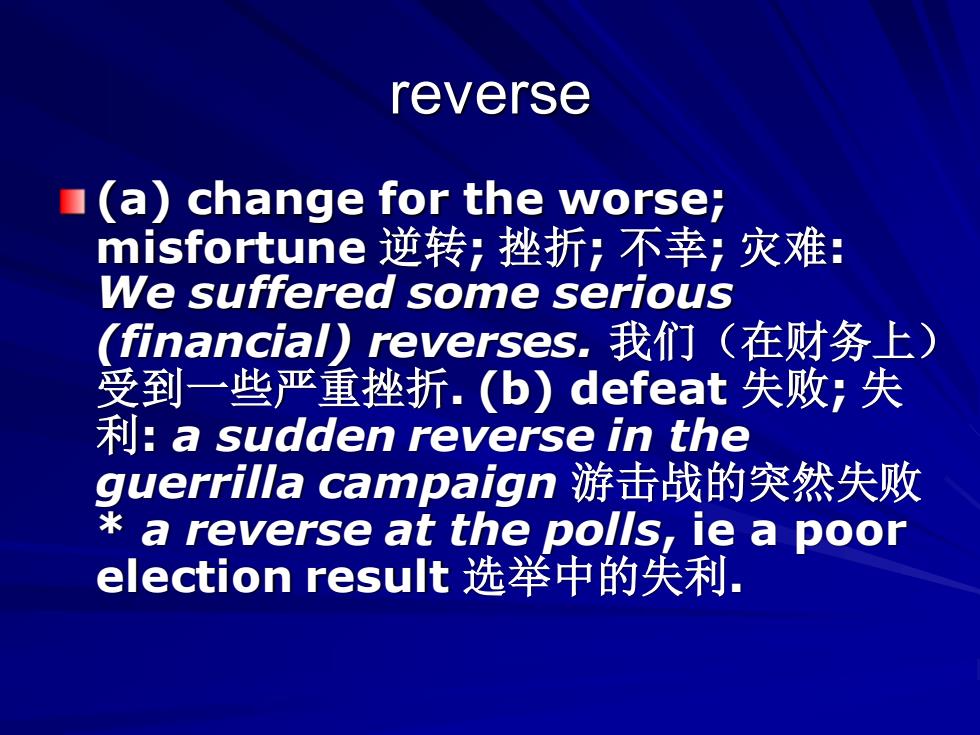 reverse

(a) change for the worse; misfortune 逆转; 挫折; 不幸; 灾难: We suffered some serious (financial) reverses. 我们（在财务上）受到一些严重挫折. (b) defeat 失败; 失利: a sudden reverse in the guerrilla campaign 游击战的突然失败 * a reverse at the polls, ie a poor election result 选举中的失利.